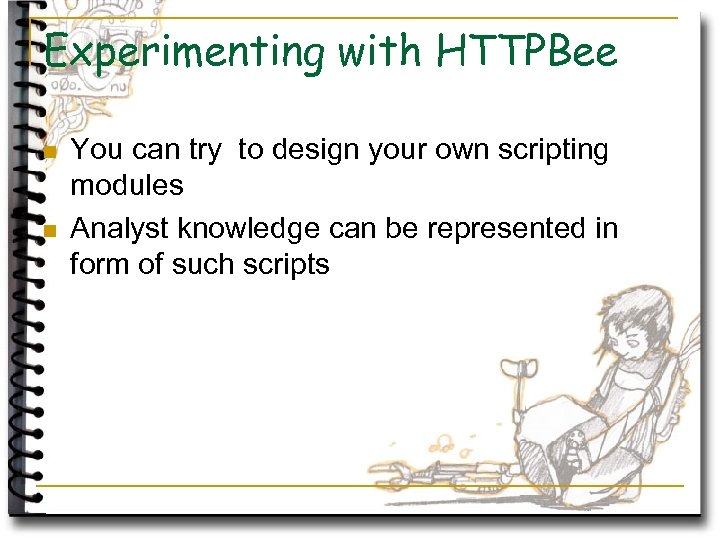 Experimenting with HTTPBee

You can try  to design your own scripting modules

Analyst knowledge can be represented in form of such scripts